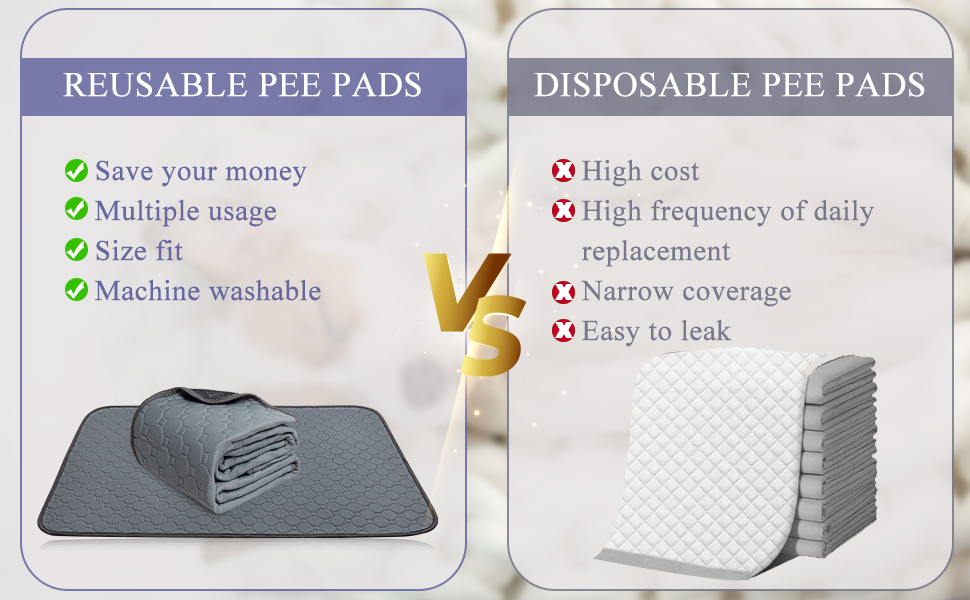 REUSABLE PEE PADS

Save your money
Multiple usage
Size fit
Machine washable

VS

DISPOSABLE PEE PADS

High cost
High frequency of daily replacement
Narrow coverage
Easy to leak